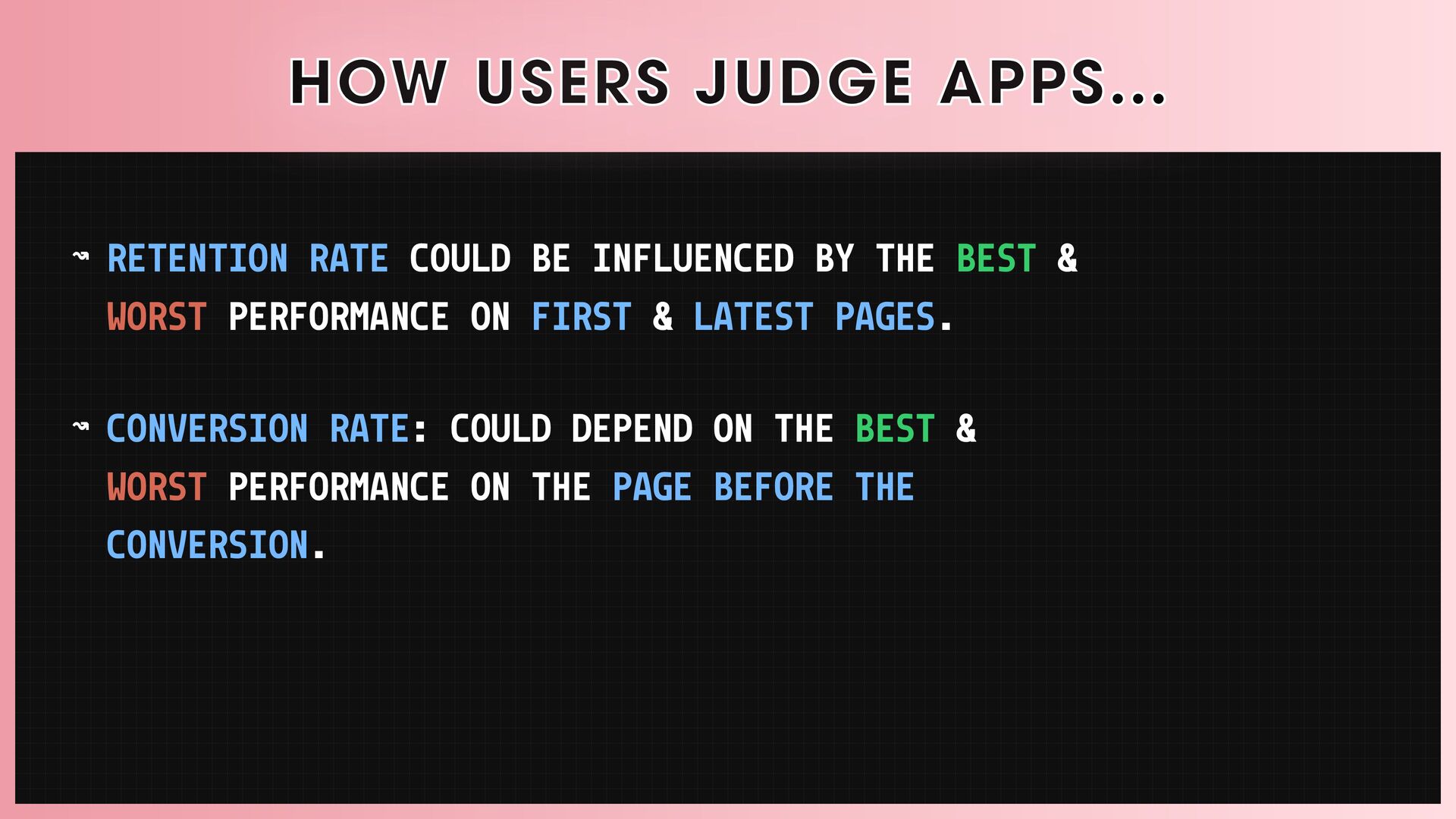 HOW USERS JUDGE APPS...

↝ RETENTION RATE COULD BE INFLUENCED BY THE BEST & WORST PERFORMANCE ON FIRST & LATEST PAGES.

↝ CONVERSION RATE: COULD DEPEND ON THE BEST & WORST PERFORMANCE ON THE PAGE BEFORE THE CONVERSION.